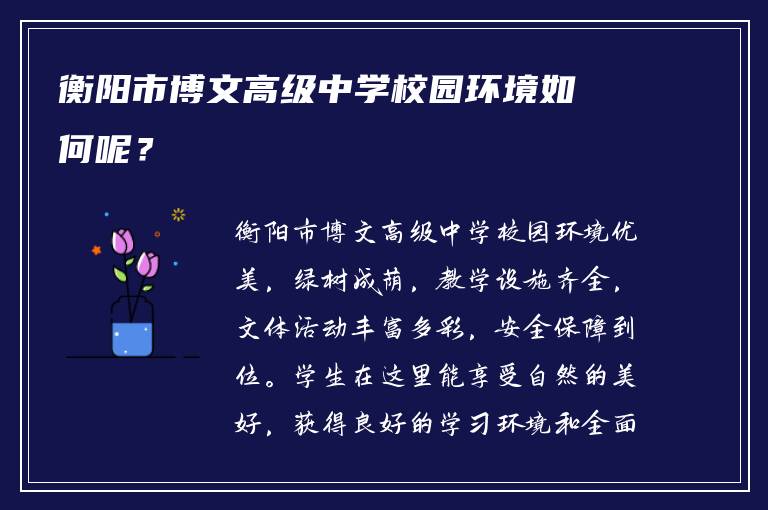 衡阳市博文高级中学校园环境如何呢？

衡阳市博文高级中学校园环境优美，绿树成荫，教学设施齐全，文体活动丰富多彩，安全保障到位。学生在这里能享受自然的美好，获得良好的学习环境和全面